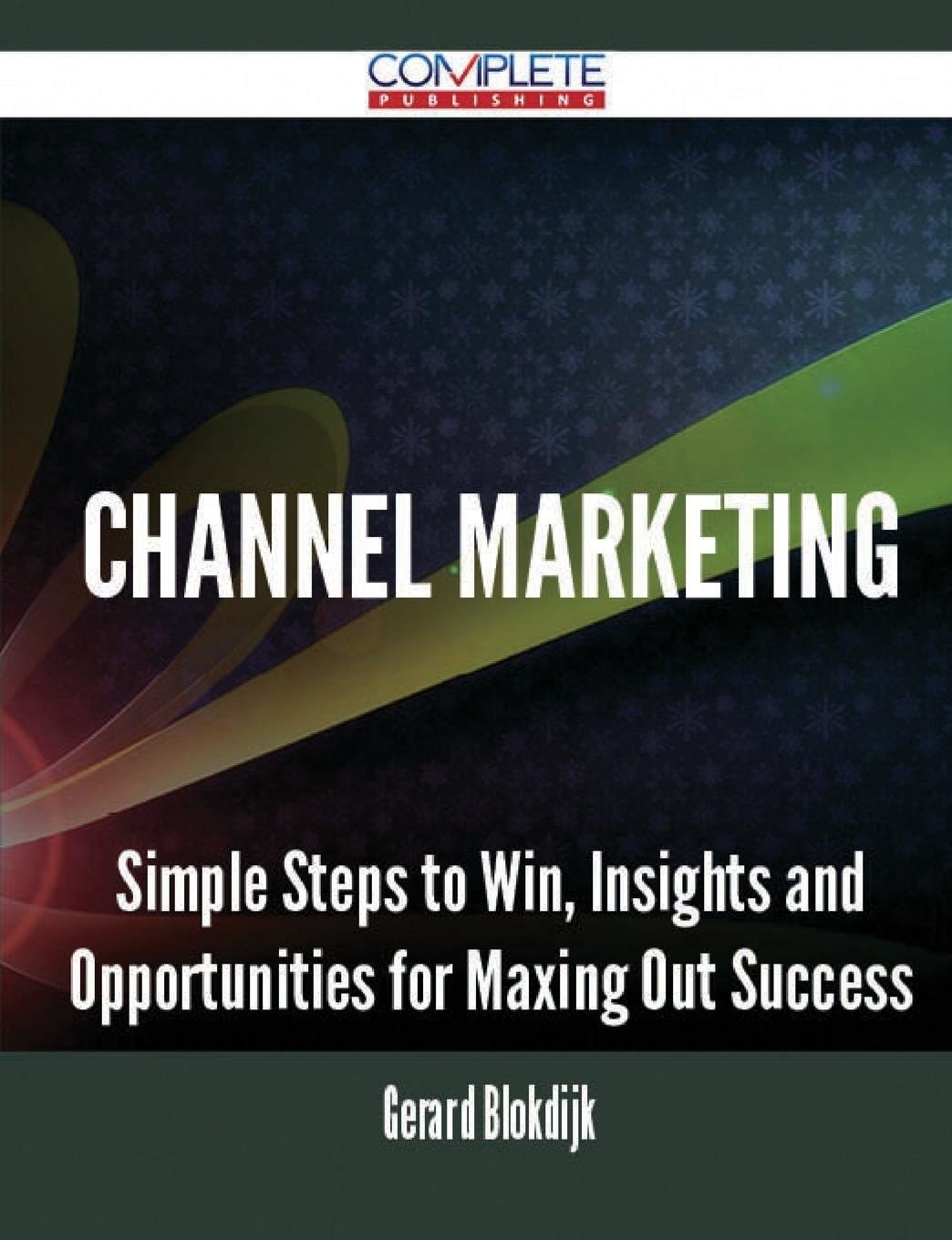 COMPLETE
PUBLISHING

CHANNEL MARKETING

Simple Steps to Win, Insights and Opportunities for Maxing Out Success

Gerard Blokdijk